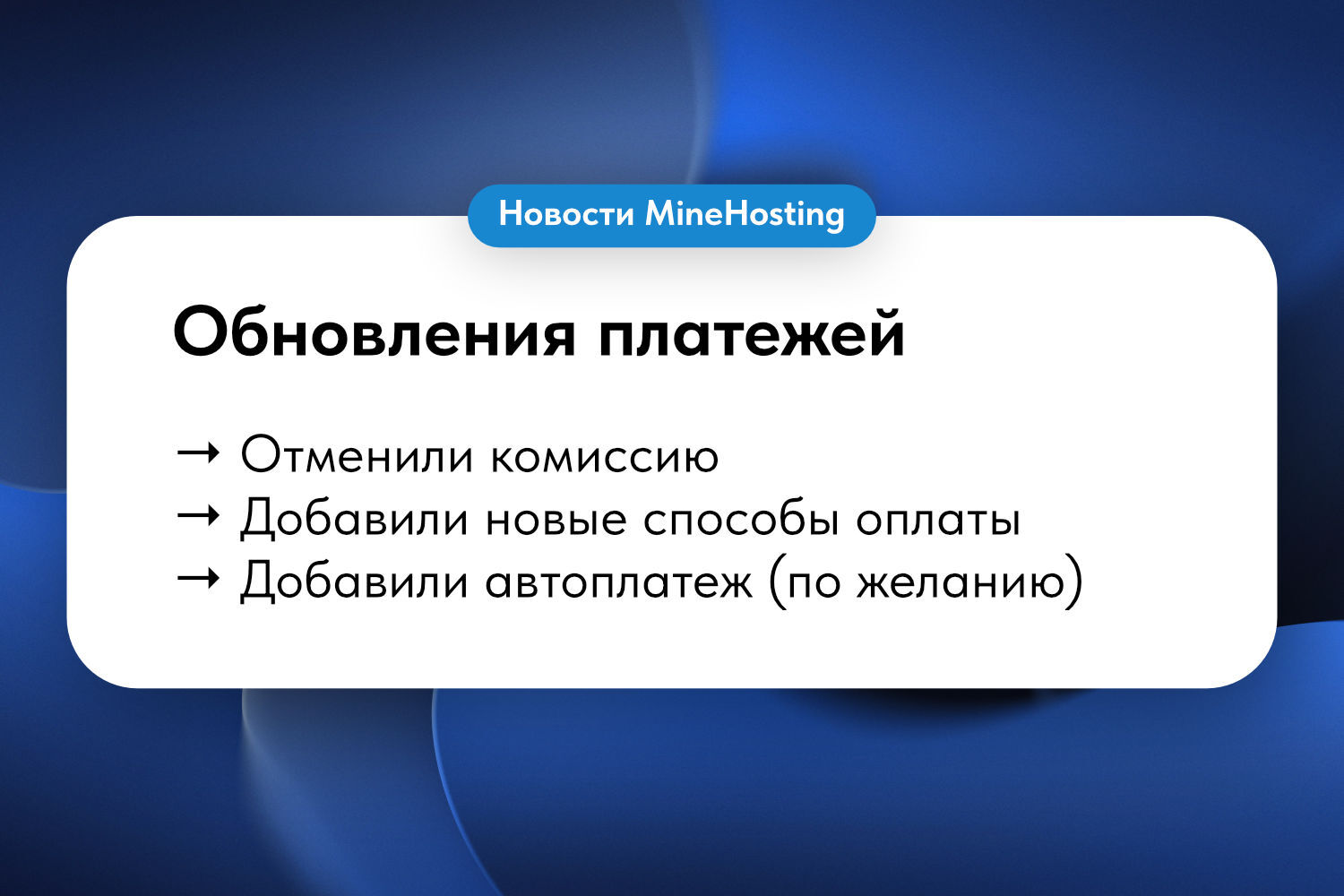 Новости MineHosting

Обновления платежей

→ Отменили комиссию
→ Добавили новые способы оплаты
→ Добавили автоплатеж (по желанию)